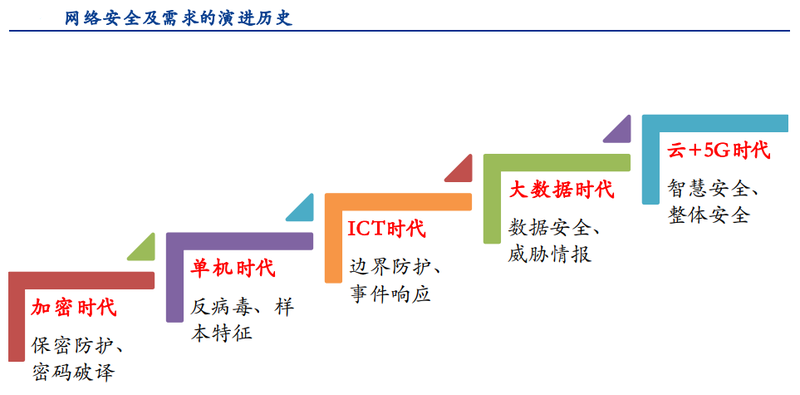 网络安全及需求的演进历史

加密时代
保密防护、密码破译

单机时代
反病毒、样本特征

ICT时代
边界防护、事件响应

大数据时代
数据安全、威胁情报

云+5G时代
智慧安全、整体安全